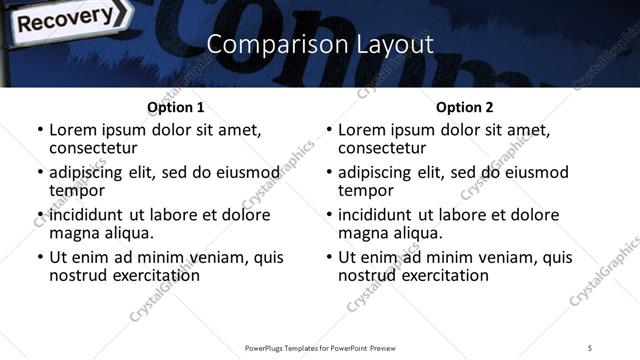 Recovery

Comparison Layout

Option 1
• Lorem ipsum dolor sit amet, consectetur
• adipiscing elit, sed do eiusmod tempor
• incididunt ut labore et dolore magna aliqua.
• Ut enim ad minim veniam, quis nostrud exercitation

Option 2
• Lorem ipsum dolor sit amet, consectetur
• adipiscing elit, sed do eiusmod tempor
• incididunt ut labore et dolore magna aliqua.
• Ut enim ad minim veniam, quis nostrud exercitation

CrystalGraphics

PowerPlugs Templates for PowerPoint Preview

5